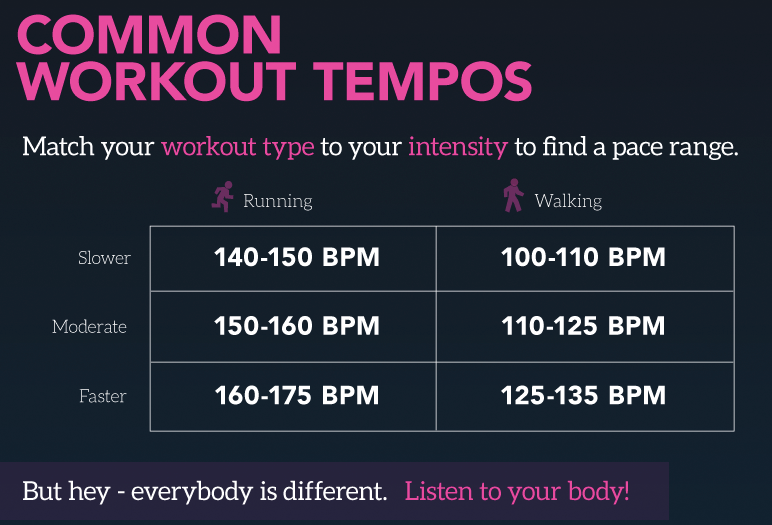 COMMON WORKOUT TEMPOS

Match your workout type to your intensity to find a pace range.

| | Running | Walking |
|---|---|---|
| Slower | 140-150 BPM | 100-110 BPM |
| Moderate | 150-160 BPM | 110-125 BPM |
| Faster | 160-175 BPM | 125-135 BPM |

But hey - everybody is different. Listen to your body!